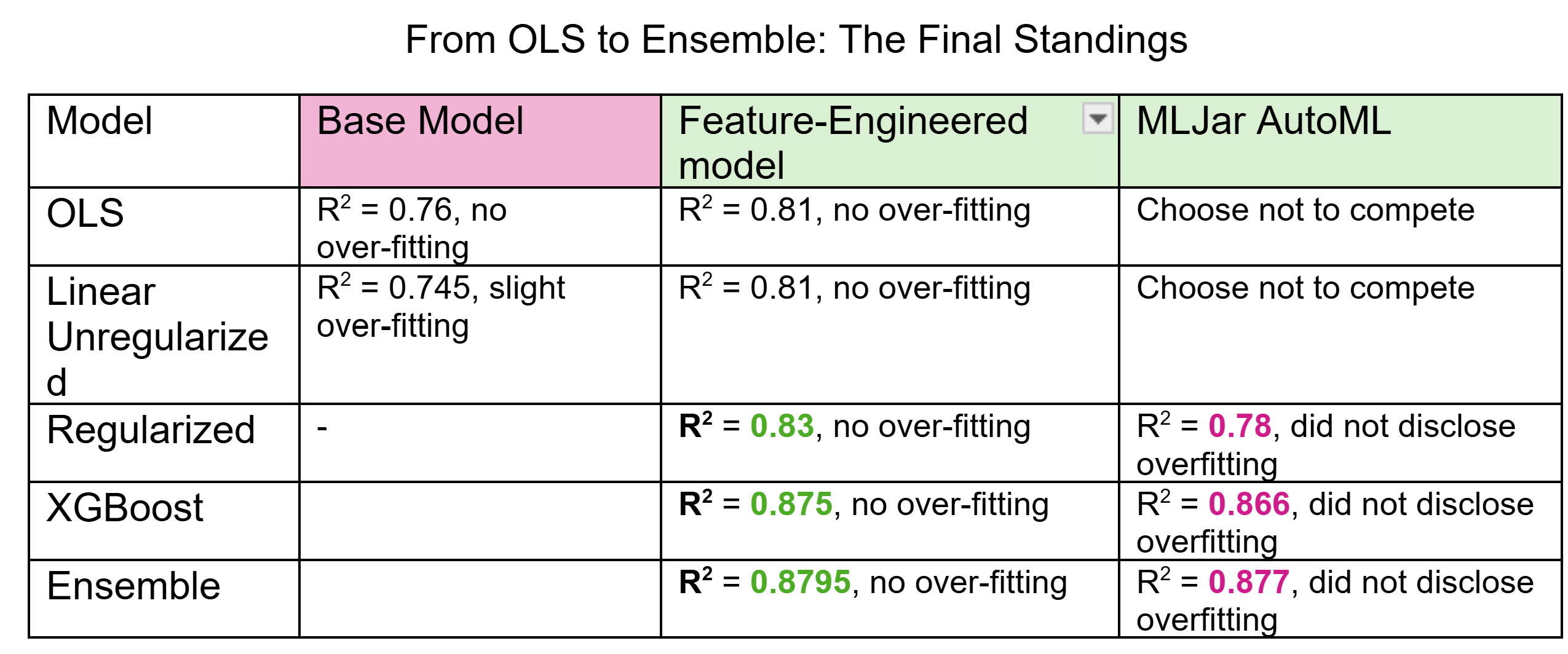 From OLS to Ensemble: The Final Standings

| Model | Base Model | Feature-Engineered model | MLJar AutoML |
|---|---|---|---|
| OLS | $R^2$ = 0.76, no over-fitting | $R^2$ = 0.81, no over-fitting | Choose not to compete |
| Linear Unregularized | $R^2$ = 0.745, slight over-fitting | $R^2$ = 0.81, no over-fitting | Choose not to compete |
| Regularized | - | $R^2$ = 0.83, no over-fitting | $R^2$ = 0.78, did not disclose overfitting |
| XGBoost | | $R^2$ = 0.875, no over-fitting | $R^2$ = 0.866, did not disclose overfitting |
| Ensemble | | $R^2$ = 0.8795, no over-fitting | $R^2$ = 0.877, did not disclose overfitting |